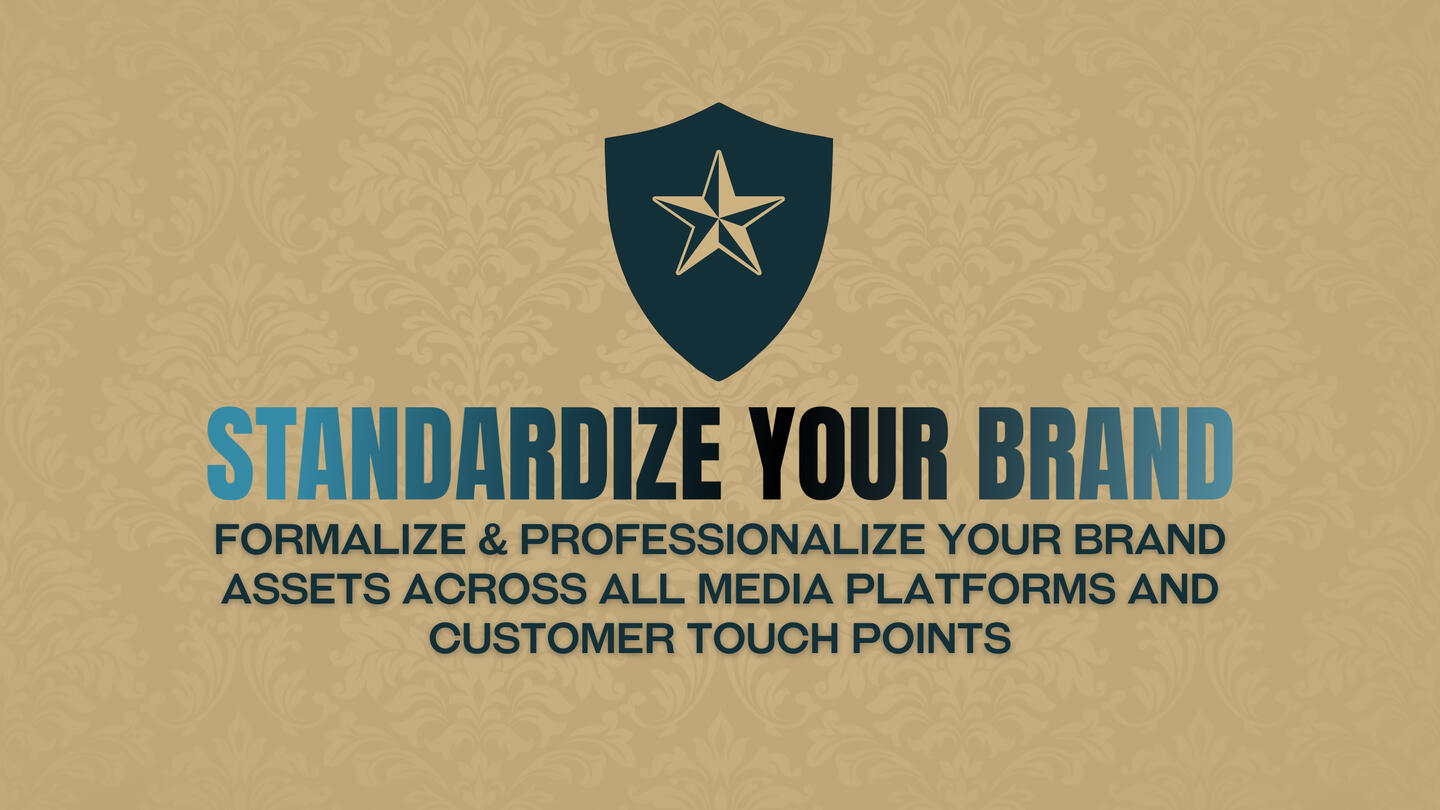 STANDARDIZE YOUR BRAND

FORMALIZE & PROFESSIONALIZE YOUR BRAND ASSETS ACROSS ALL MEDIA PLATFORMS AND CUSTOMER TOUCH POINTS